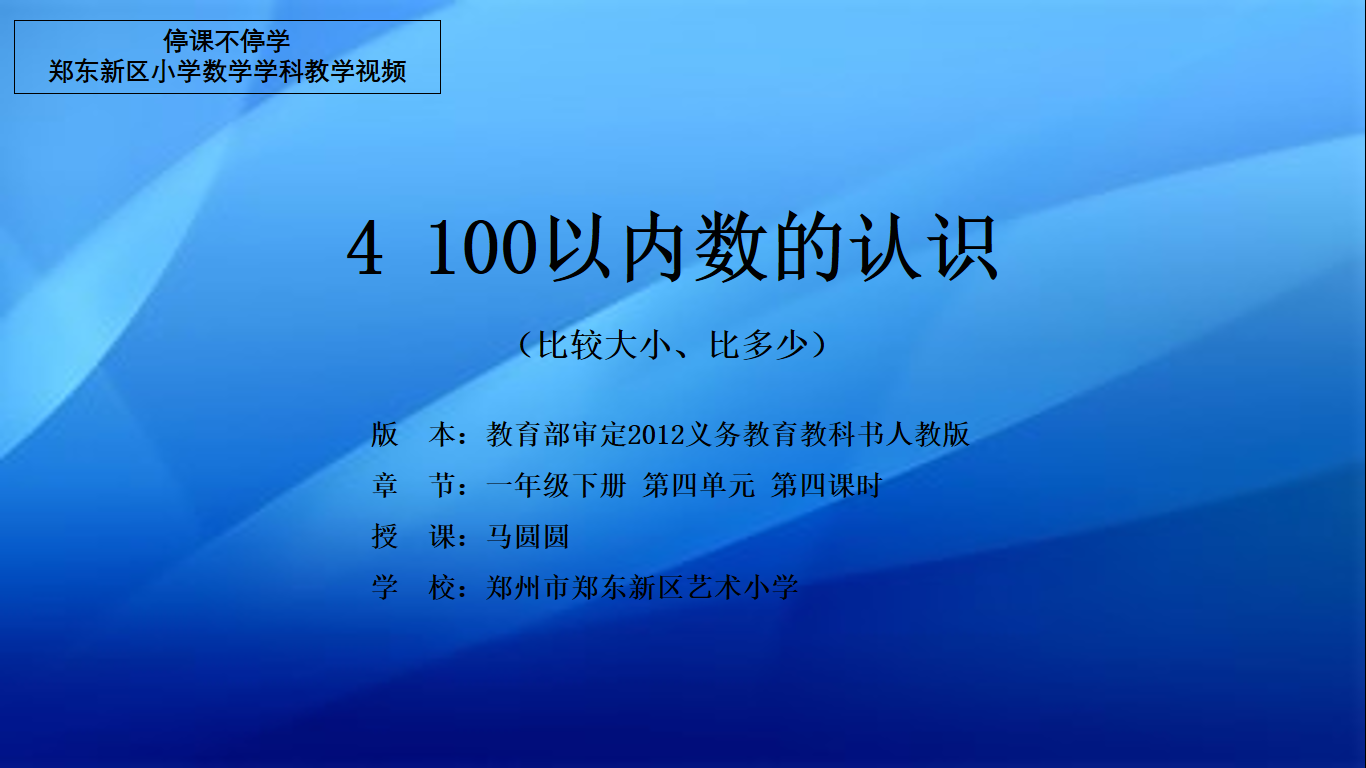 停课不停学
郑东新区小学数学学科教学视频

4 100以内数的认识

（比较大小、比多少）

版　本：教育部审定2012义务教育教科书人教版
章　节：一年级下册 第四单元 第四课时
授　课：马圆圆
学　校：郑州市郑东新区艺术小学